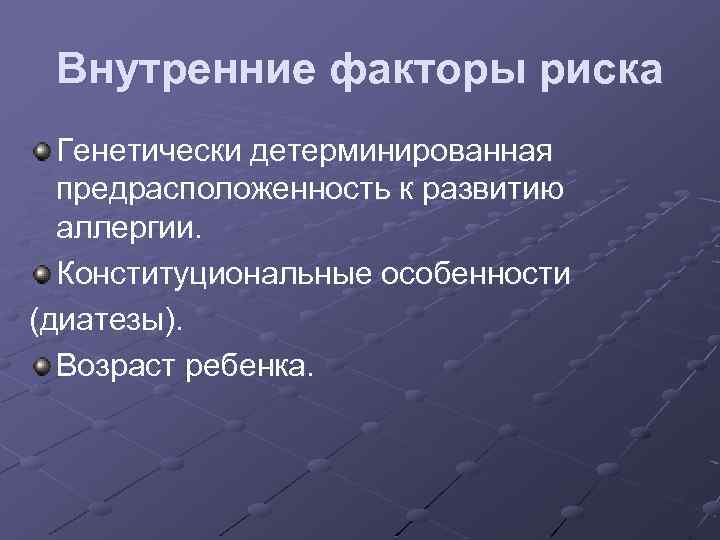 Внутренние факторы риска

Генетически детерминированная предрасположенность к развитию аллергии.

Конституциональные особенности (диатезы).

Возраст ребенка.